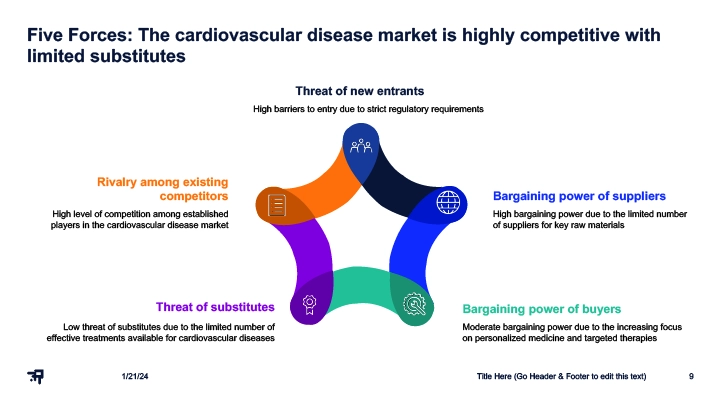 Five Forces: The cardiovascular disease market is highly competitive with limited substitutes

Threat of new entrants

High barriers to entry due to strict regulatory requirements

Rivalry among existing competitors

High level of competition among established players in the cardiovascular disease market

Bargaining power of suppliers

High bargaining power due to the limited number of suppliers for key raw materials

Threat of substitutes

Low threat of substitutes due to the limited number of effective treatments available for cardiovascular diseases

Bargaining power of buyers

Moderate bargaining power due to the increasing focus on personalized medicine and targeted therapies

1/21/24

Title Here (Go Header & Footer to edit this text)

9